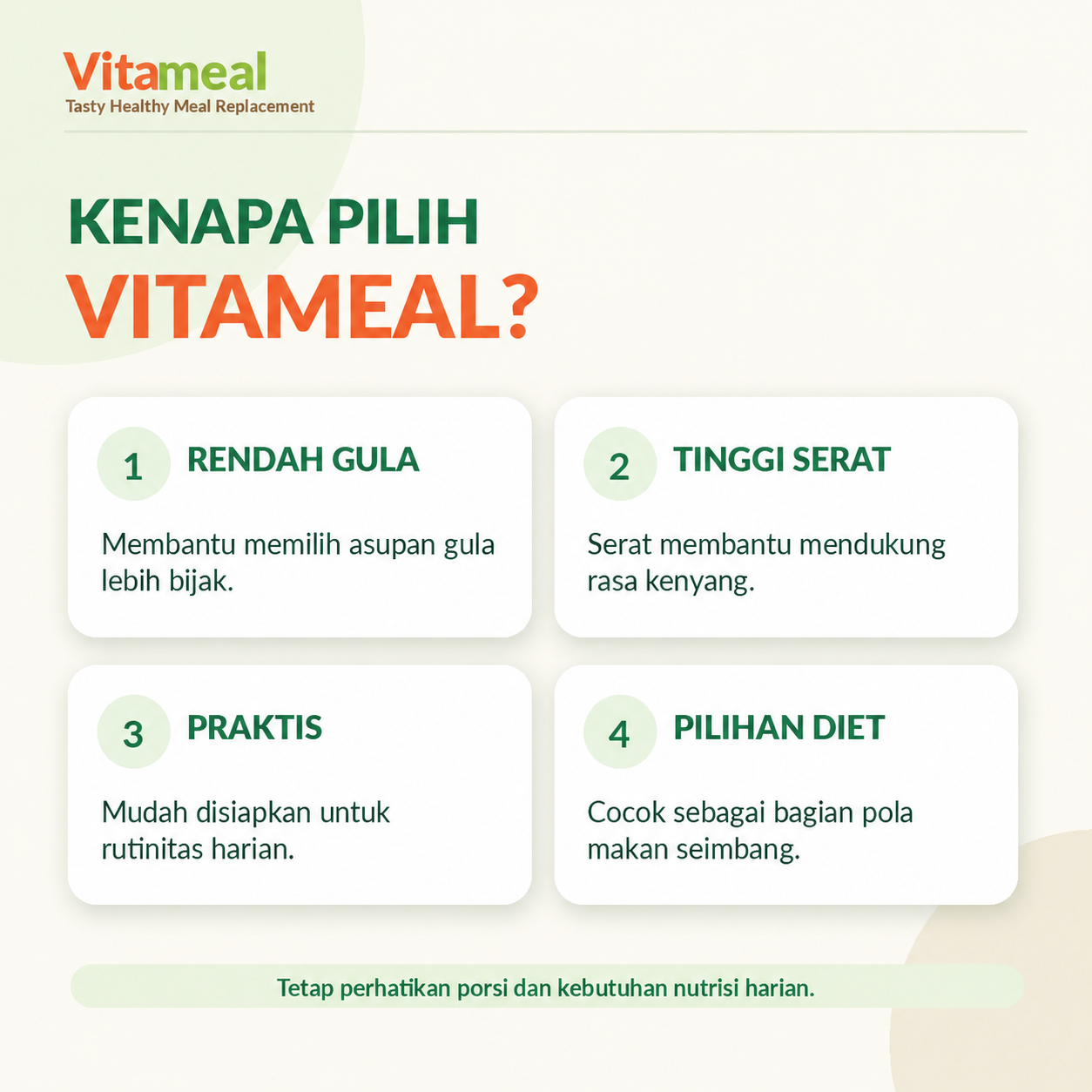 Vitameal
Tasty Healthy Meal Replacement

KENAPA PILIH
VITAMEAL?

1 RENDAH GULA

Membantu memilih asupan gula lebih bijak.

2 TINGGI SERAT

Serat membantu mendukung rasa kenyang.

3 PRAKTIS

Mudah disiapkan untuk rutinitas harian.

4 PILIHAN DIET

Cocok sebagai bagian pola makan seimbang.

Tetap perhatikan porsi dan kebutuhan nutrisi harian.